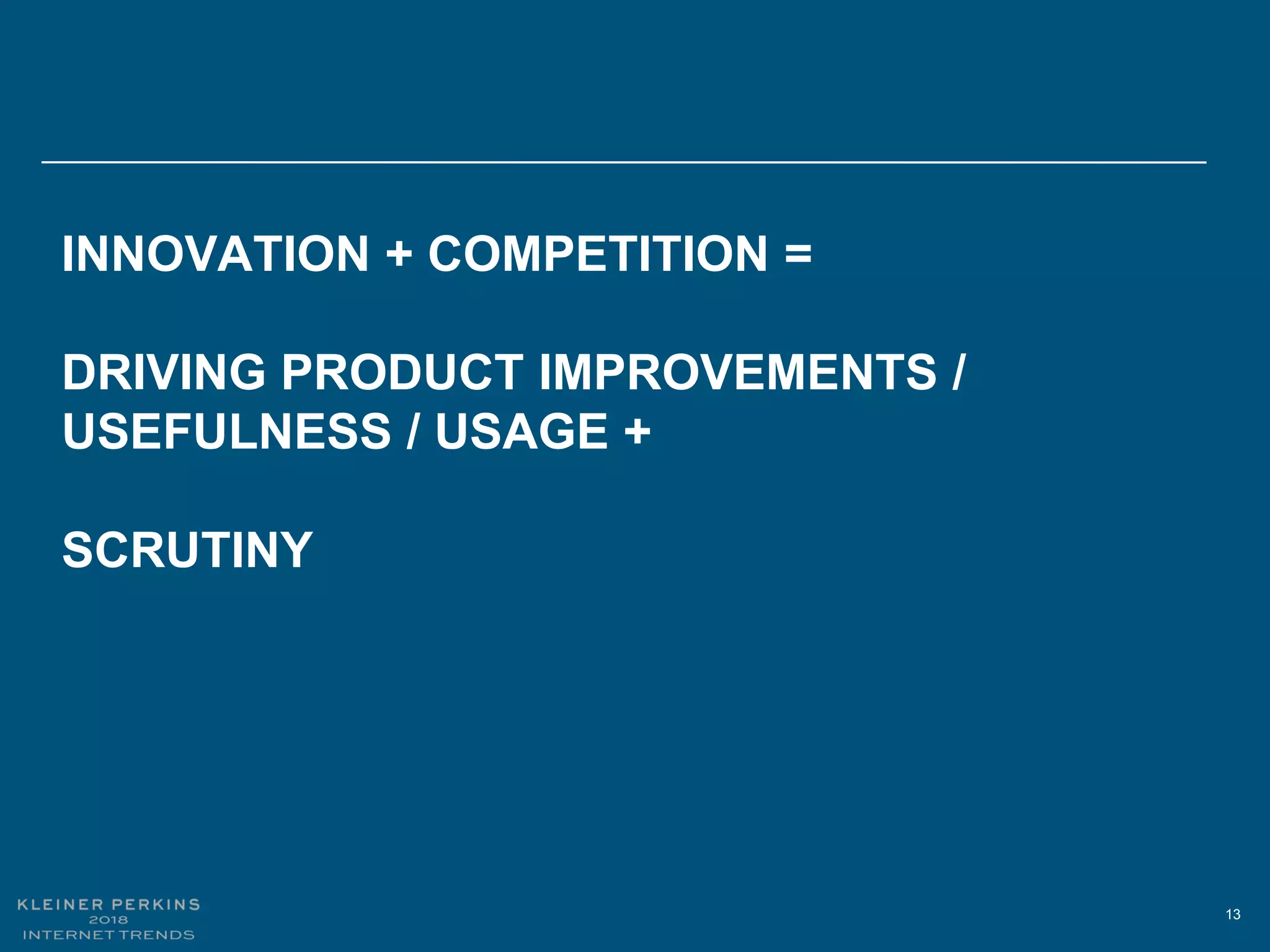 INNOVATION + COMPETITION =

DRIVING PRODUCT IMPROVEMENTS / USEFULNESS / USAGE +

SCRUTINY

KLEINER PERKINS
2018
INTERNET TRENDS

13